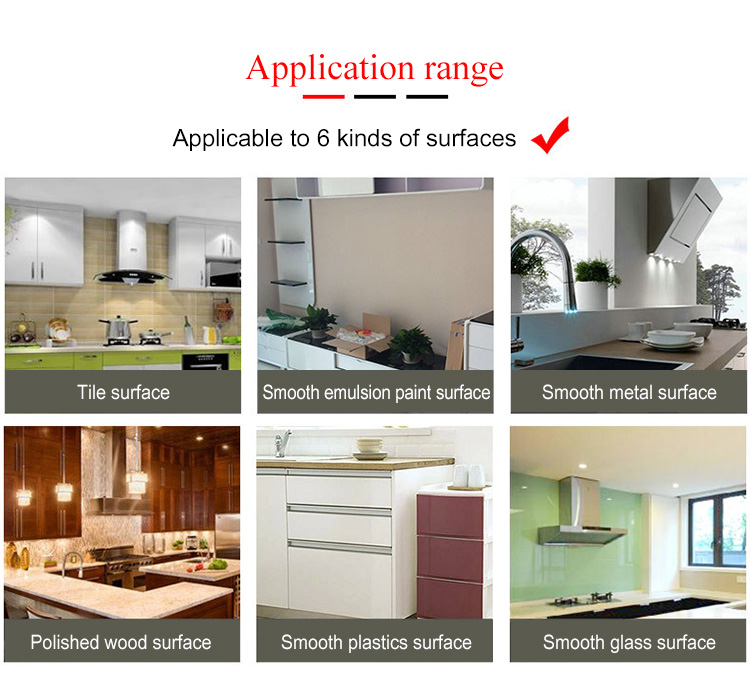 Application range

Applicable to 6 kinds of surfaces

Tile surface

Smooth emulsion paint surface

Smooth metal surface

Polished wood surface

Smooth plastics surface

Smooth glass surface